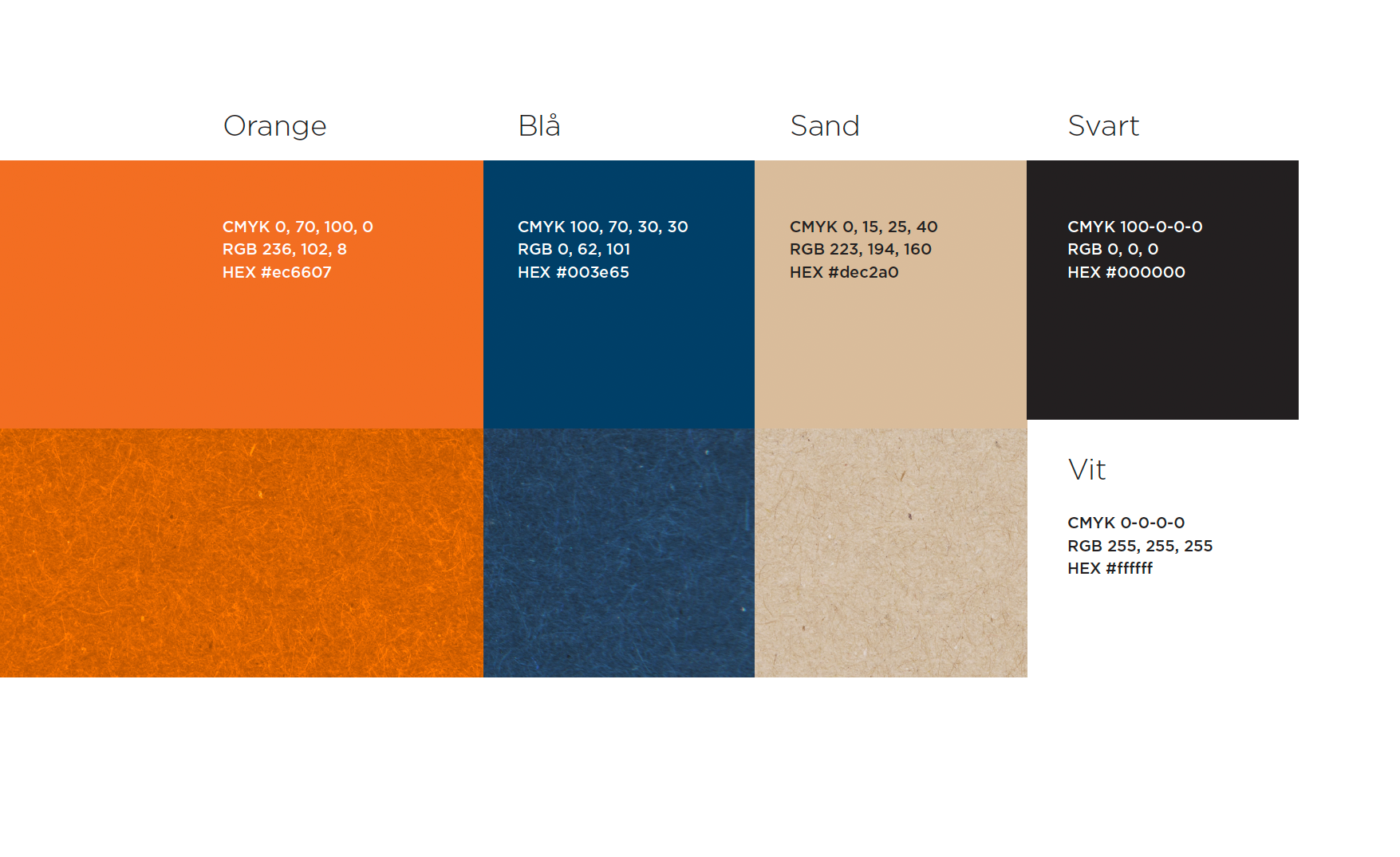 Orange

CMYK 0, 70, 100, 0
RGB 236, 102, 8
HEX #ec6607

Blå

CMYK 100, 70, 30, 30
RGB 0, 62, 101
HEX #003e65

Sand

CMYK 0, 15, 25, 40
RGB 223, 194, 160
HEX #dec2a0

Svart

CMYK 100-0-0-0
RGB 0, 0, 0
HEX #000000

Vit

CMYK 0-0-0-0
RGB 255, 255, 255
HEX #ffffff